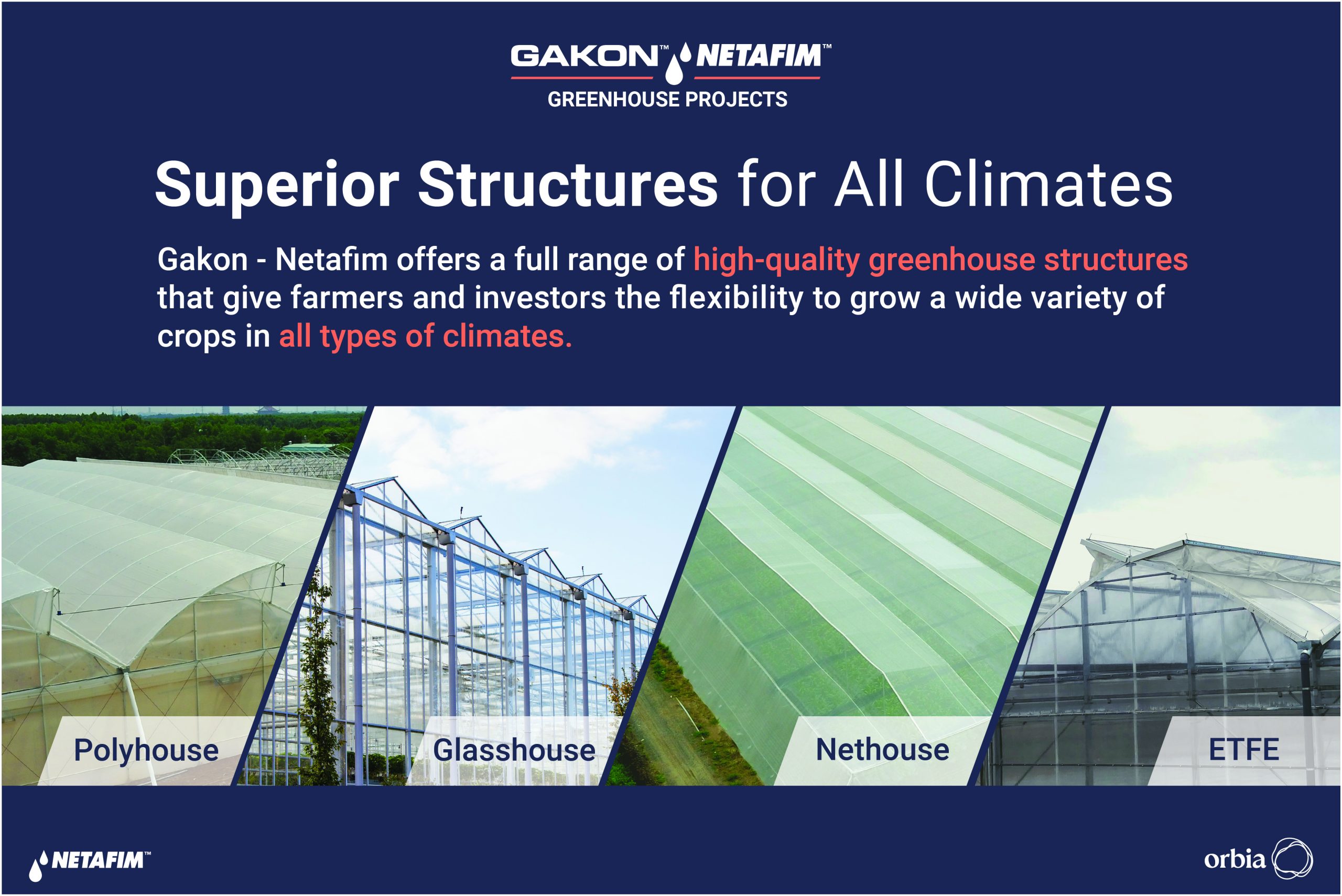 GAKON™ NETAFIM™
GREENHOUSE PROJECTS

Superior Structures for All Climates

Gakon - Netafim offers a full range of high-quality greenhouse structures that give farmers and investors the flexibility to grow a wide variety of crops in all types of climates.

Polyhouse

Glasshouse

Nethouse

ETFE

NETAFIM™

orbia